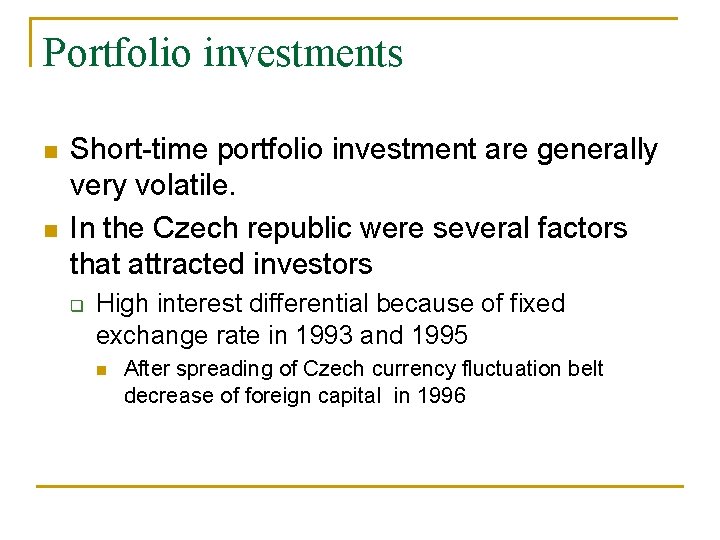 Portfolio investments

Short-time portfolio investment are generally very volatile.

In the Czech republic were several factors that attracted investors

High interest differential because of fixed exchange rate in 1993 and 1995

After spreading of Czech currency fluctuation belt decrease of foreign capital in 1996